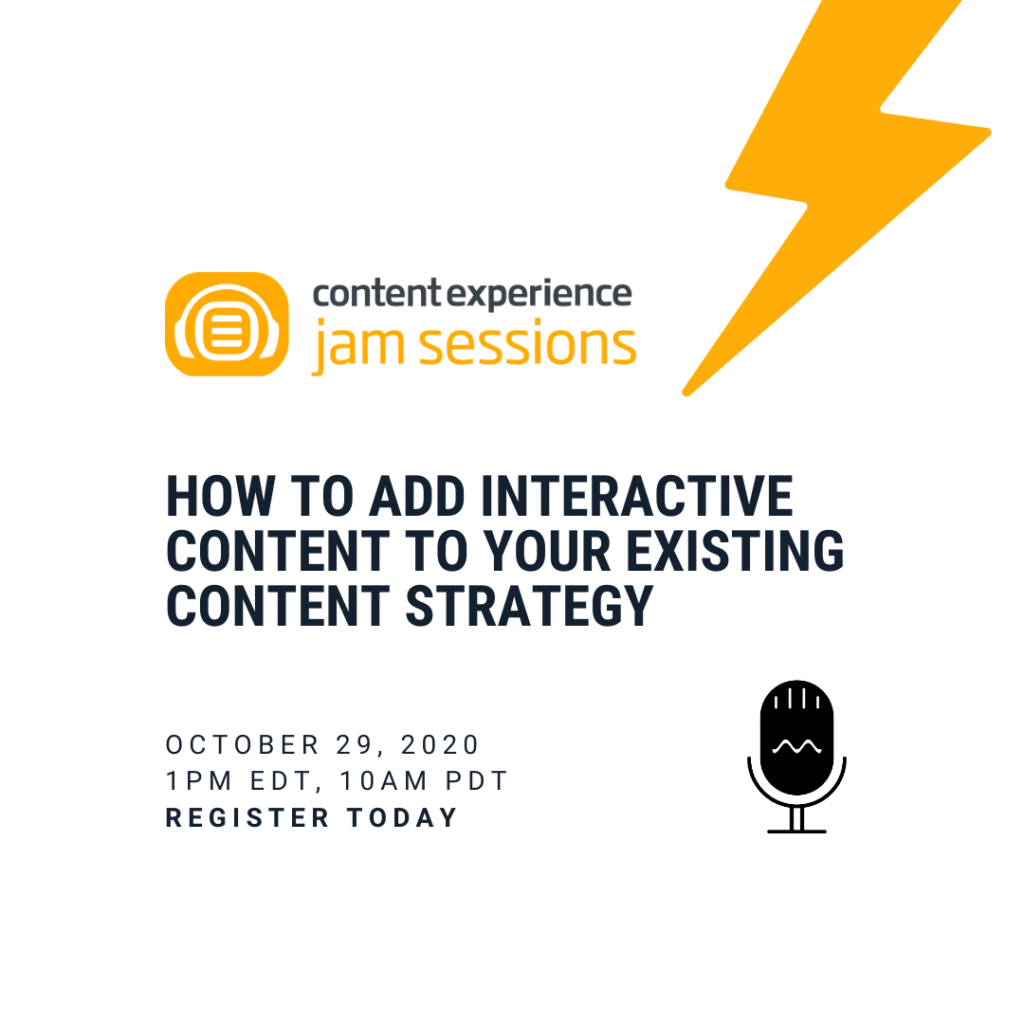 content experience
jam sessions

HOW TO ADD INTERACTIVE CONTENT TO YOUR EXISTING CONTENT STRATEGY

OCTOBER 29, 2020
1PM EDT, 10AM PDT
REGISTER TODAY